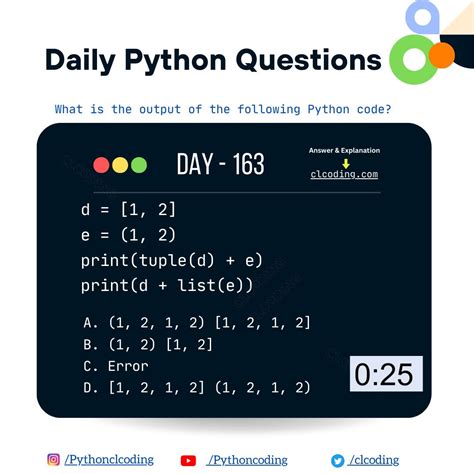 Daily Python Questions

What is the output of the following Python code?

DAY - 163

Answer & Explanation
clcoding.com

d = [1, 2]
e = (1, 2)
print(tuple(d) + e)
print(d + list(e))

A. (1, 2, 1, 2) [1, 2, 1, 2]
B. (1, 2) [1, 2]
C. Error
D. [1, 2, 1, 2] (1, 2, 1, 2)

0:25

/Pythonclcoding
/Pythoncoding
/clcoding